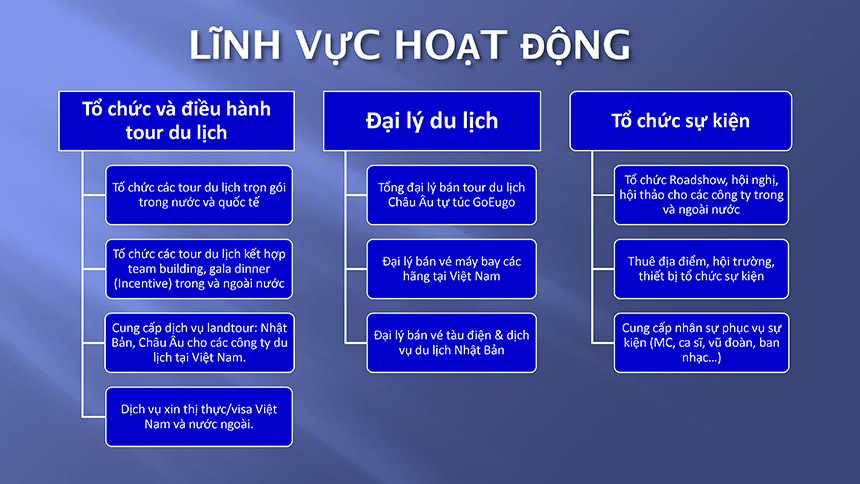 LĨNH VỰC HOẠT ĐỘNG

Tổ chức và điều hành tour du lịch

Tổ chức các tour du lịch trọn gói trong nước và quốc tế

Tổ chức các tour du lịch kết hợp team building, gala dinner (Incentive) trong và ngoài nước

Cung cấp dịch vụ landtour: Nhật Bản, Châu Âu cho các công ty du lịch tại Việt Nam.

Dịch vụ xin thị thực/visa Việt Nam và nước ngoài.

Đại lý du lịch

Tổng đại lý bán tour du lịch Châu Âu tự túc GoEugo

Đại lý bán vé máy bay các hãng tại Việt Nam

Đại lý bán vé tàu điện & dịch vụ du lịch Nhật Bản

Tổ chức sự kiện

Tổ chức Roadshow, hội nghị, hội thảo cho các công ty trong và ngoài nước

Thuê địa điểm, hội trường, thiết bị tổ chức sự kiện

Cung cấp nhân sự phục vụ sự kiện (MC, ca sĩ, vũ đoàn, ban nhạc...)